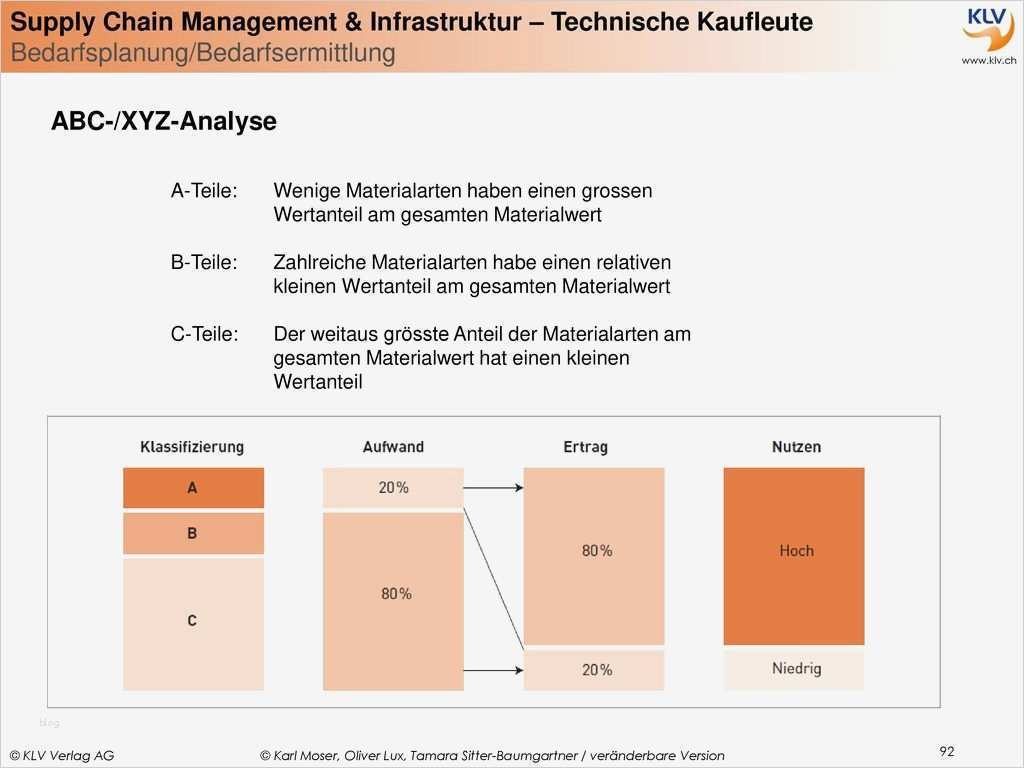 Supply Chain Management & Infrastruktur – Technische Kaufleute
Bedarfsplanung/Bedarfsermittlung

KLV
www.klv.ch

ABC-/XYZ-Analyse

A-Teile: Wenige Materialarten haben einen grossen Wertanteil am gesamten Materialwert

B-Teile: Zahlreiche Materialarten habe einen relativen kleinen Wertanteil am gesamten Materialwert

C-Teile: Der weitaus grösste Anteil der Materialarten am gesamten Materialwert hat einen kleinen Wertanteil

Klassifizierung
A
B
C

Aufwand
20%
80%

Ertrag
80%
20%

Nutzen
Hoch
Niedrig

blog

© KLV Verlag AG © Karl Moser, Oliver Lux, Tamara Sitter-Baumgartner / veränderbare Version 92